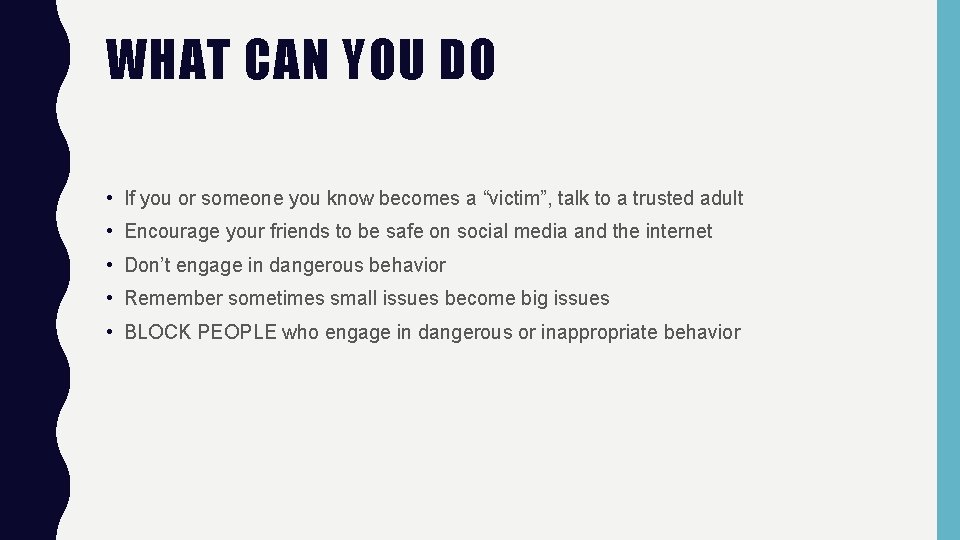 WHAT CAN YOU DO

• If you or someone you know becomes a “victim”, talk to a trusted adult
• Encourage your friends to be safe on social media and the internet
• Don’t engage in dangerous behavior
• Remember sometimes small issues become big issues
• BLOCK PEOPLE who engage in dangerous or inappropriate behavior